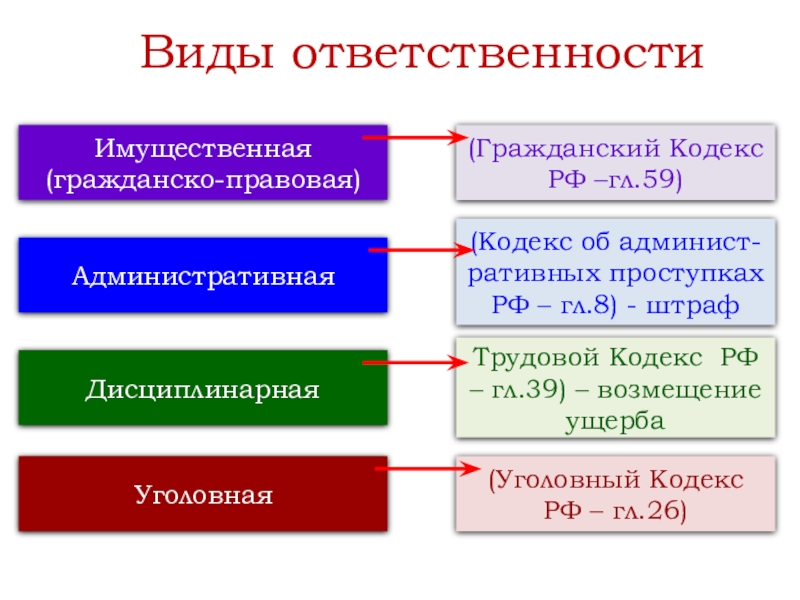 Виды ответственности

Имущественная (гражданско-правовая)

(Гражданский Кодекс РФ –гл.59)

Административная

(Кодекс об административных проступках РФ – гл.8) - штраф

Дисциплинарная

Трудовой Кодекс РФ – гл.39) – возмещение ущерба

Уголовная

(Уголовный Кодекс РФ – гл.26)